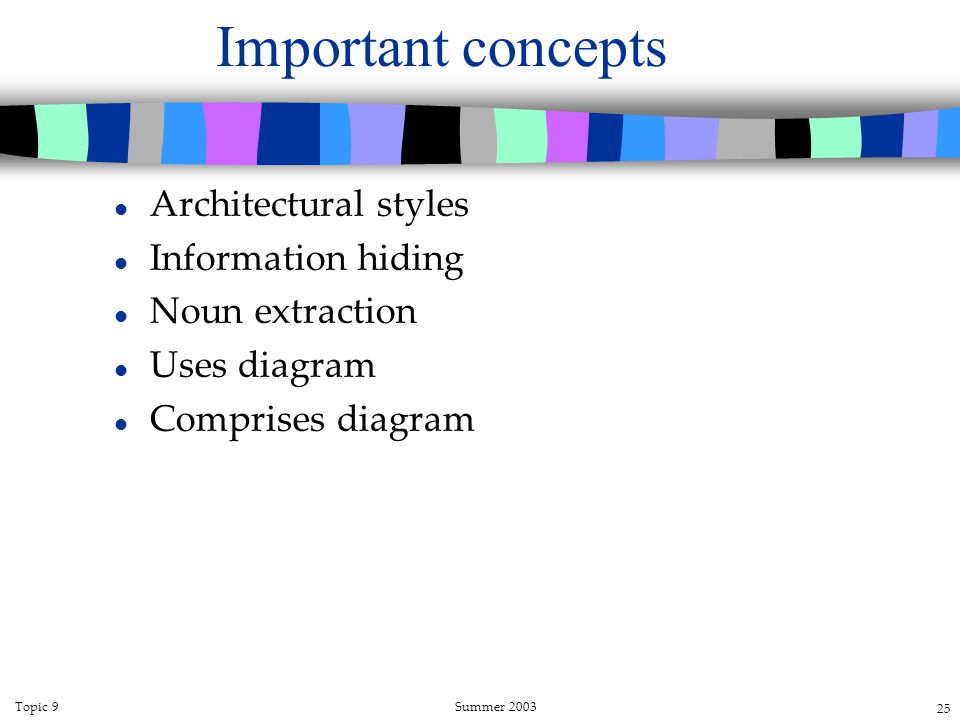 Important concepts

- Architectural styles
- Information hiding
- Noun extraction
- Uses diagram
- Comprises diagram

Topic 9 Summer 2003 25